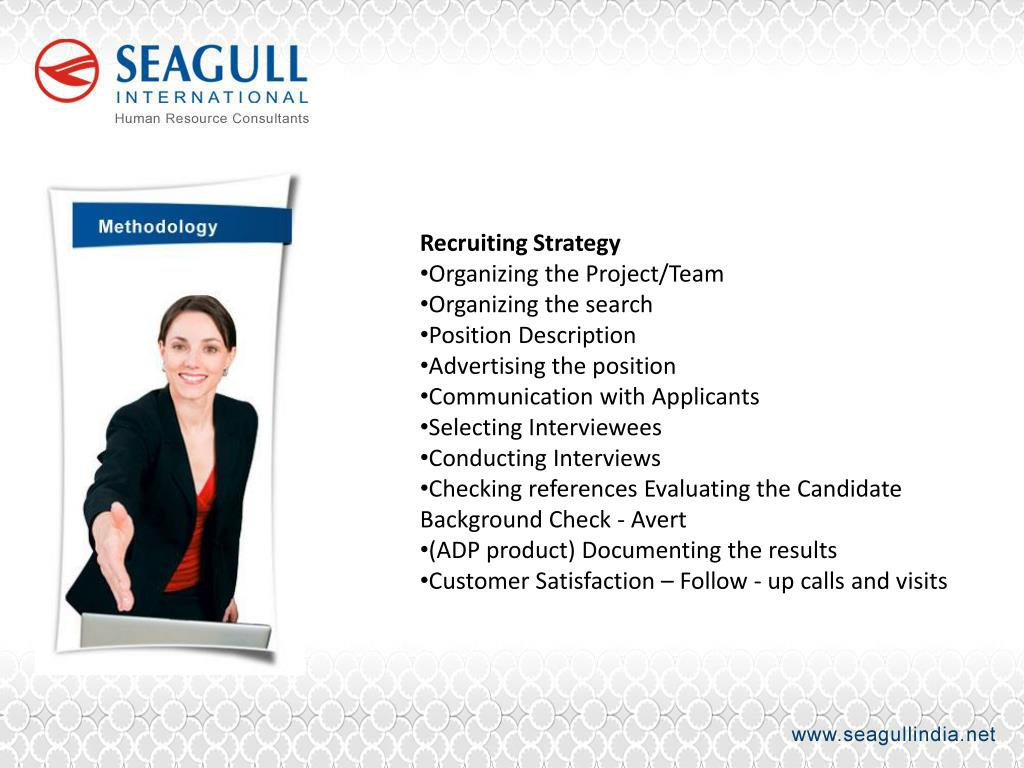 SEAGULL
INTERNATIONAL
Human Resource Consultants

Methodology

Recruiting Strategy
•Organizing the Project/Team
•Organizing the search
•Position Description
•Advertising the position
•Communication with Applicants
•Selecting Interviewees
•Conducting Interviews
•Checking references Evaluating the Candidate Background Check - Avert
•(ADP product) Documenting the results
•Customer Satisfaction – Follow - up calls and visits

www.seagullindia.net